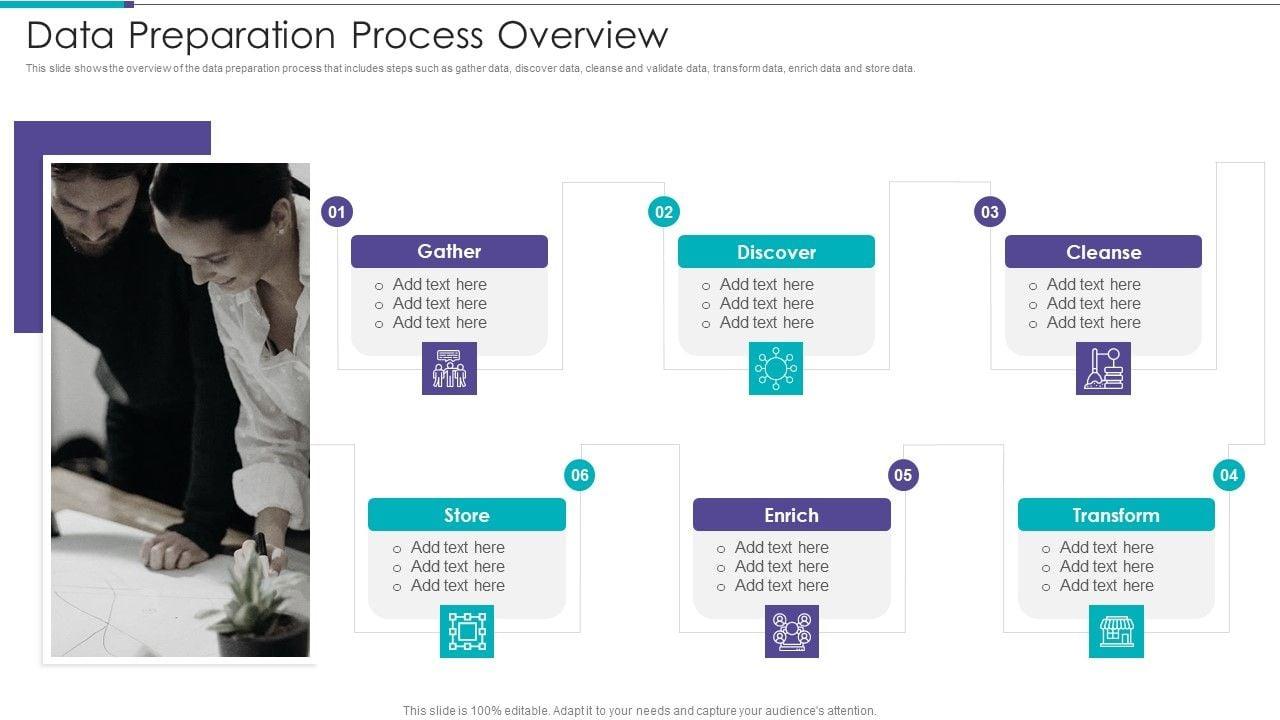 Data Preparation Process Overview

This slide shows the overview of the data preparation process that includes steps such as gather data, discover data, cleanse and validate data, transform data, enrich data and store data.

01

Gather

- Add text here
- Add text here
- Add text here

02

Discover

- Add text here
- Add text here
- Add text here

03

Cleanse

- Add text here
- Add text here
- Add text here

06

Store

- Add text here
- Add text here
- Add text here

05

Enrich

- Add text here
- Add text here
- Add text here

04

Transform

- Add text here
- Add text here
- Add text here

This slide is 100% editable. Adapt it to your needs and capture your audience's attention.